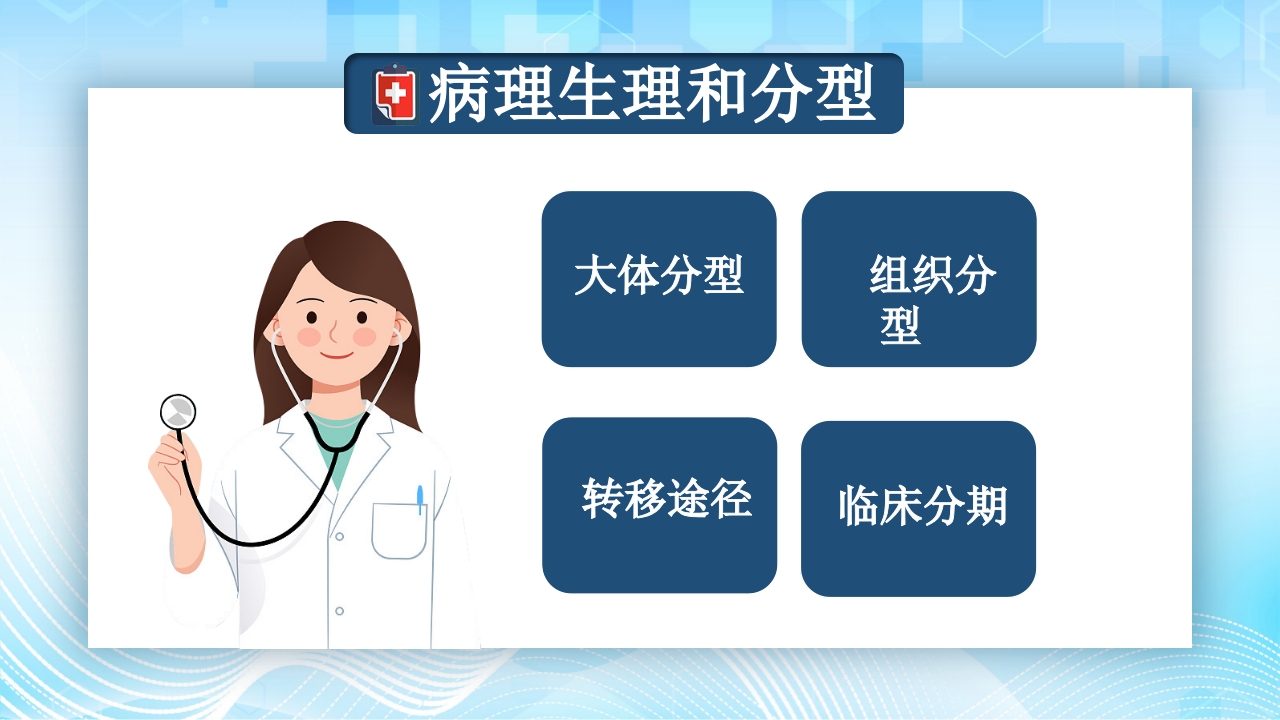 病理生理和分型

大体分型

组织分型

转移途径

临床分期